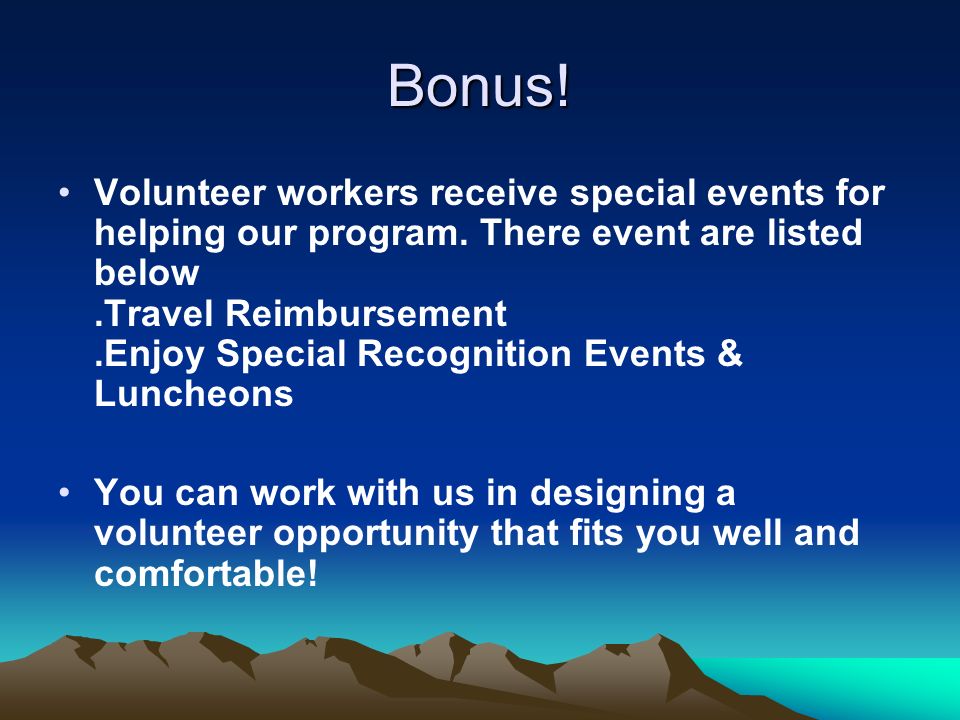 Bonus!

• Volunteer workers receive special events for helping our program. There event are listed below
.Travel Reimbursement
.Enjoy Special Recognition Events & Luncheons

• You can work with us in designing a volunteer opportunity that fits you well and comfortable!